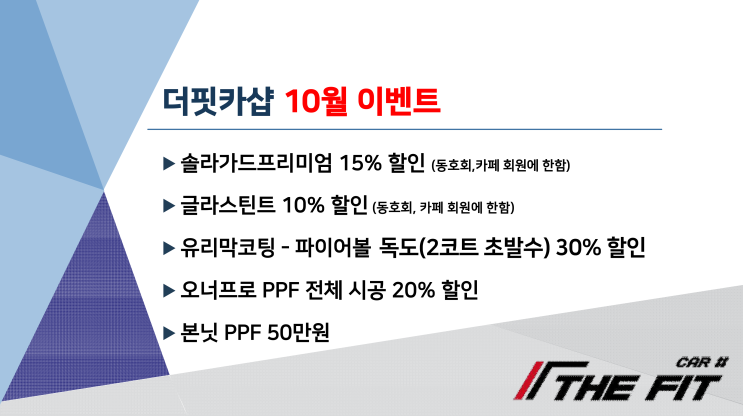 더핏카샵 10월 이벤트

▶ 솔라가드프리미엄 15% 할인 (동호회,카페 회원에 한함)

▶ 글라스틴트 10% 할인 (동호회, 카페 회원에 한함)

▶ 유리막코팅 - 파이어볼 독도(2코트 초발수) 30% 할인

▶ 오너프로 PPF 전체 시공 20% 할인

▶ 본닛 PPF 50만원

CAR # THE FIT